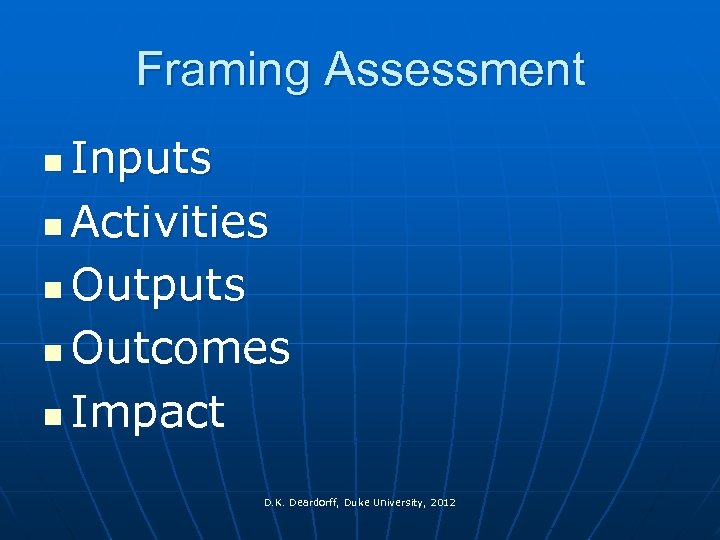 Framing Assessment

- Inputs
- Activities
- Outputs
- Outcomes
- Impact

D.K. Deardorff, Duke University, 2012